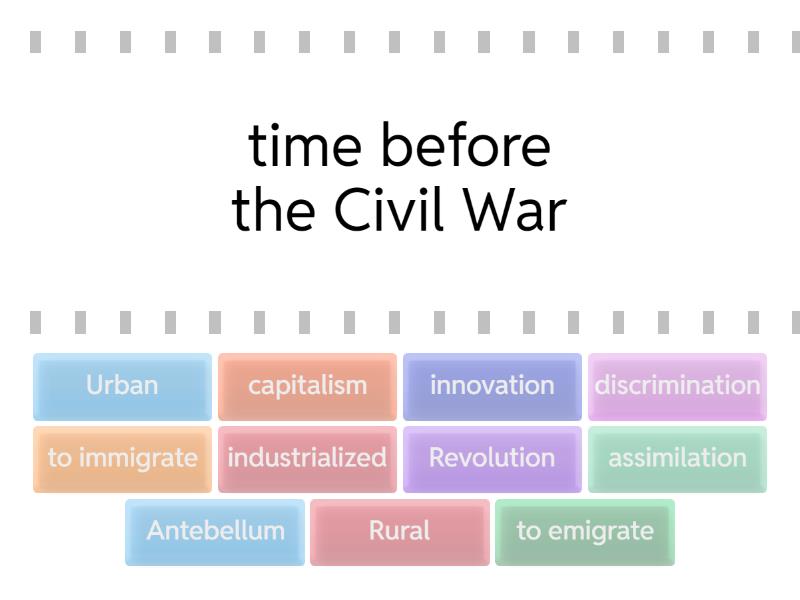 time before the Civil War

Urban
capitalism
innovation
discrimination
to immigrate
industrialized
Revolution
assimilation
Antebellum
Rural
to emigrate